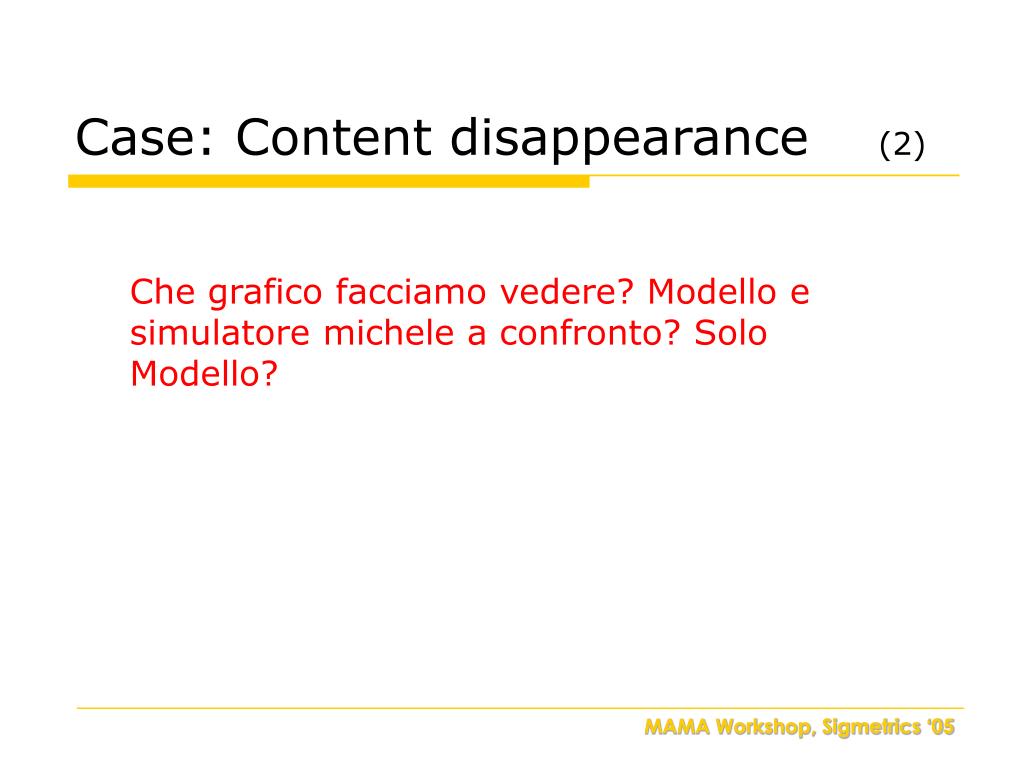 Case: Content disappearance (2)

Che grafico facciamo vedere? Modello e simulatore michele a confronto? Solo Modello?

MAMA Workshop, Sigmetrics '05